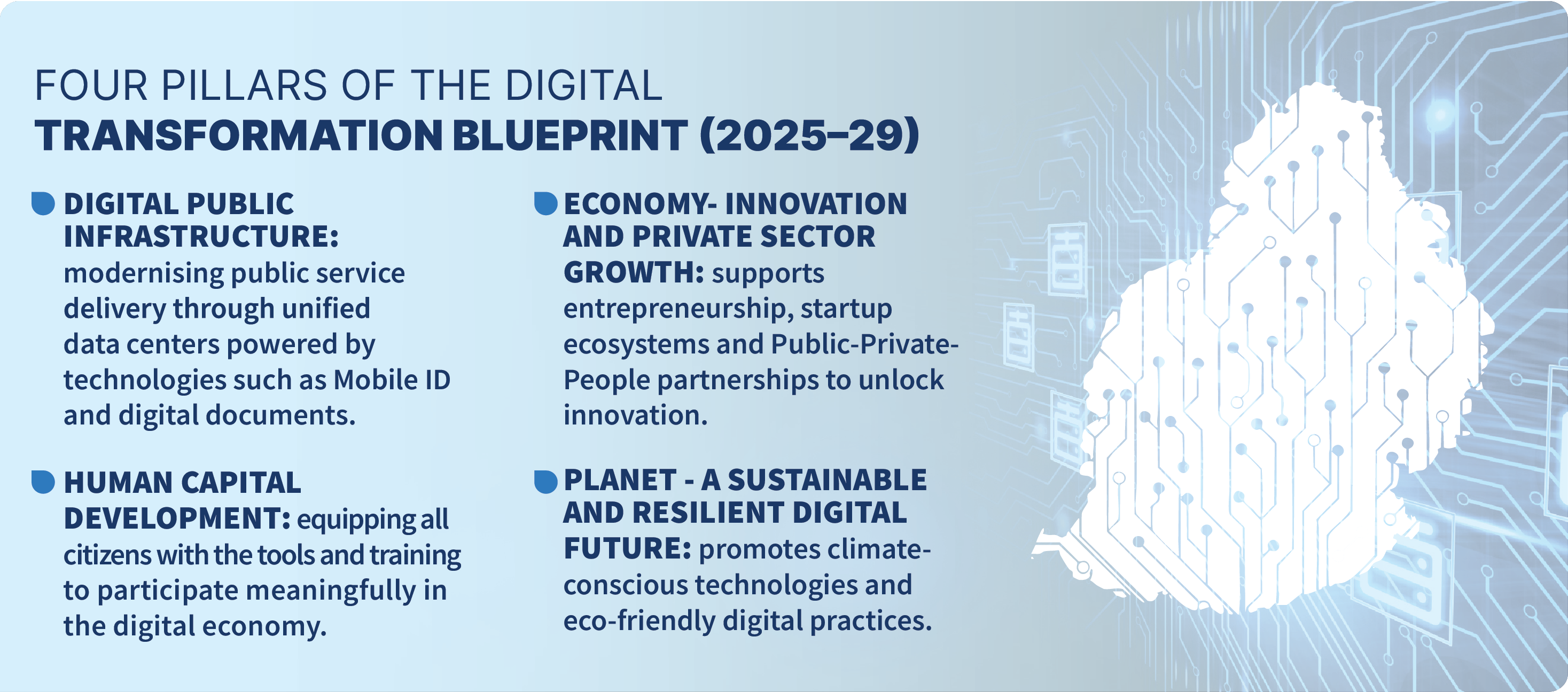 FOUR PILLARS OF THE DIGITAL
TRANSFORMATION BLUEPRINT (2025–29)

DIGITAL PUBLIC INFRASTRUCTURE: modernising public service delivery through unified data centers powered by technologies such as Mobile ID and digital documents.

HUMAN CAPITAL DEVELOPMENT: equipping all citizens with the tools and training to participate meaningfully in the digital economy.

ECONOMY- INNOVATION AND PRIVATE SECTOR GROWTH: supports entrepreneurship, startup ecosystems and Public-Private-People partnerships to unlock innovation.

PLANET - A SUSTAINABLE AND RESILIENT DIGITAL FUTURE: promotes climate-conscious technologies and eco-friendly digital practices.